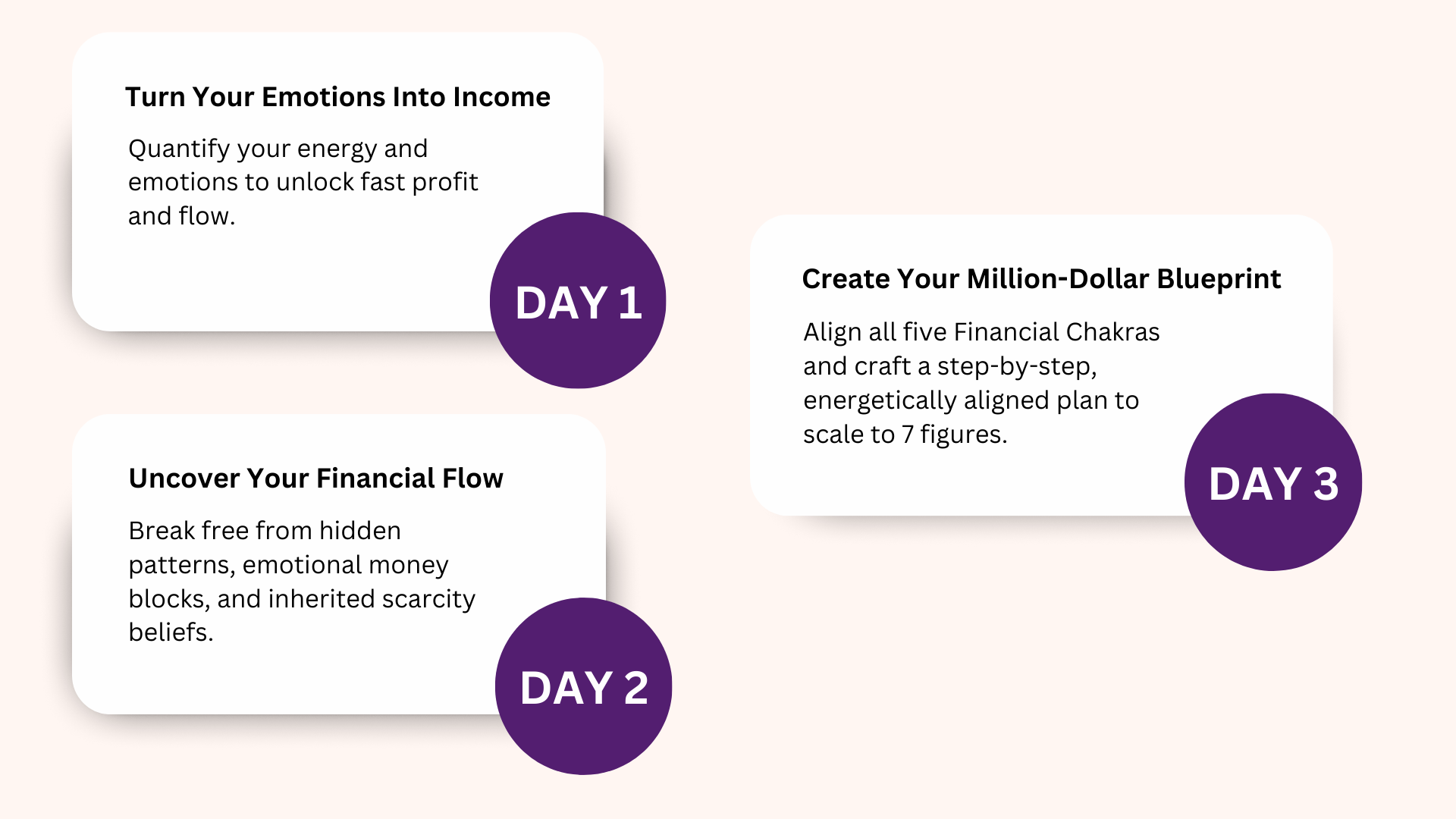 Turn Your Emotions Into Income

Quantify your energy and emotions to unlock fast profit and flow.

DAY 1

Uncover Your Financial Flow

Break free from hidden patterns, emotional money blocks, and inherited scarcity beliefs.

DAY 2

Create Your Million-Dollar Blueprint

Align all five Financial Chakras and craft a step-by-step, energetically aligned plan to scale to 7 figures.

DAY 3